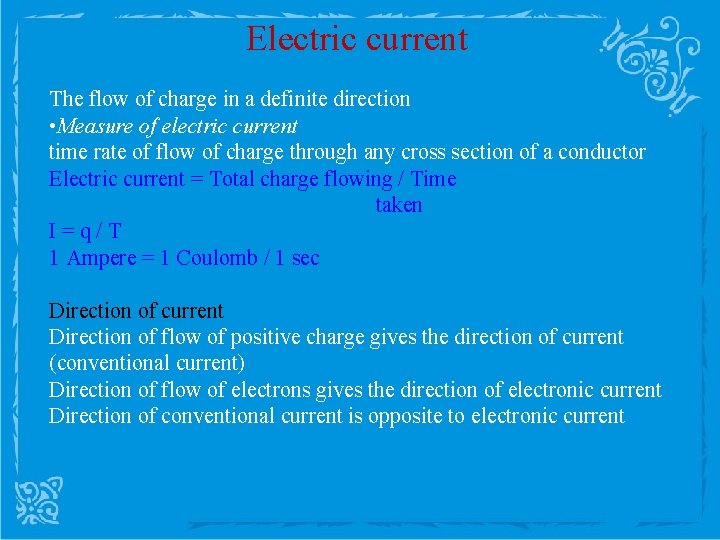 Electric current

The flow of charge in a definite direction
•Measure of electric current
time rate of flow of charge through any cross section of a conductor
Electric current = Total charge flowing / Time
taken
I = q / T
1 Ampere = 1 Coulomb / 1 sec

Direction of current
Direction of flow of positive charge gives the direction of current (conventional current)
Direction of flow of electrons gives the direction of electronic current
Direction of conventional current is opposite to electronic current